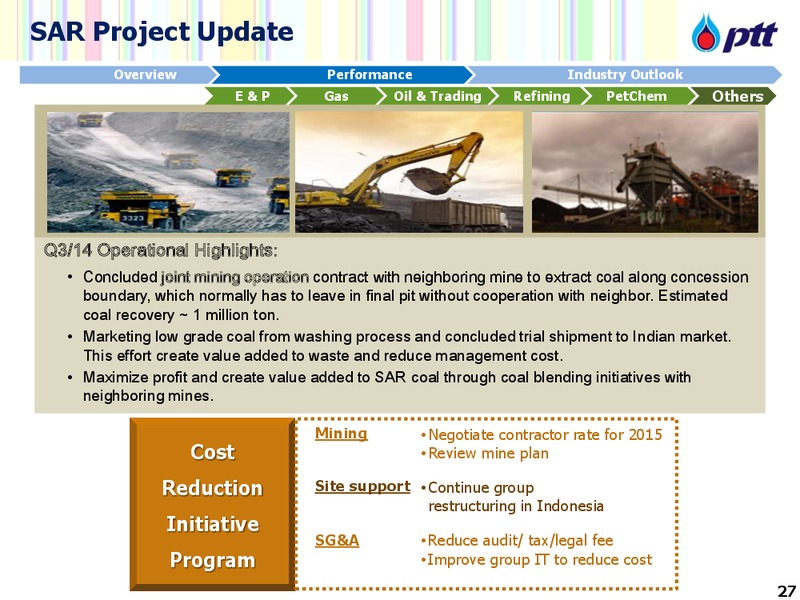 SAR Project Update

ptt

Overview Performance Industry Outlook

E & P Gas Oil & Trading Refining PetChem Others

3323

Q3/14 Operational Highlights:

• Concluded joint mining operation contract with neighboring mine to extract coal along concession boundary, which normally has to leave in final pit without cooperation with neighbor. Estimated coal recovery ~ 1 million ton.
• Marketing low grade coal from washing process and concluded trial shipment to Indian market. This effort create value added to waste and reduce management cost.
• Maximize profit and create value added to SAR coal through coal blending initiatives with neighboring mines.

Cost Reduction Initiative Program

Mining
•Negotiate contractor rate for 2015
•Review mine plan

Site support
•Continue group restructuring in Indonesia

SG&A
•Reduce audit/ tax/legal fee
•Improve group IT to reduce cost

27